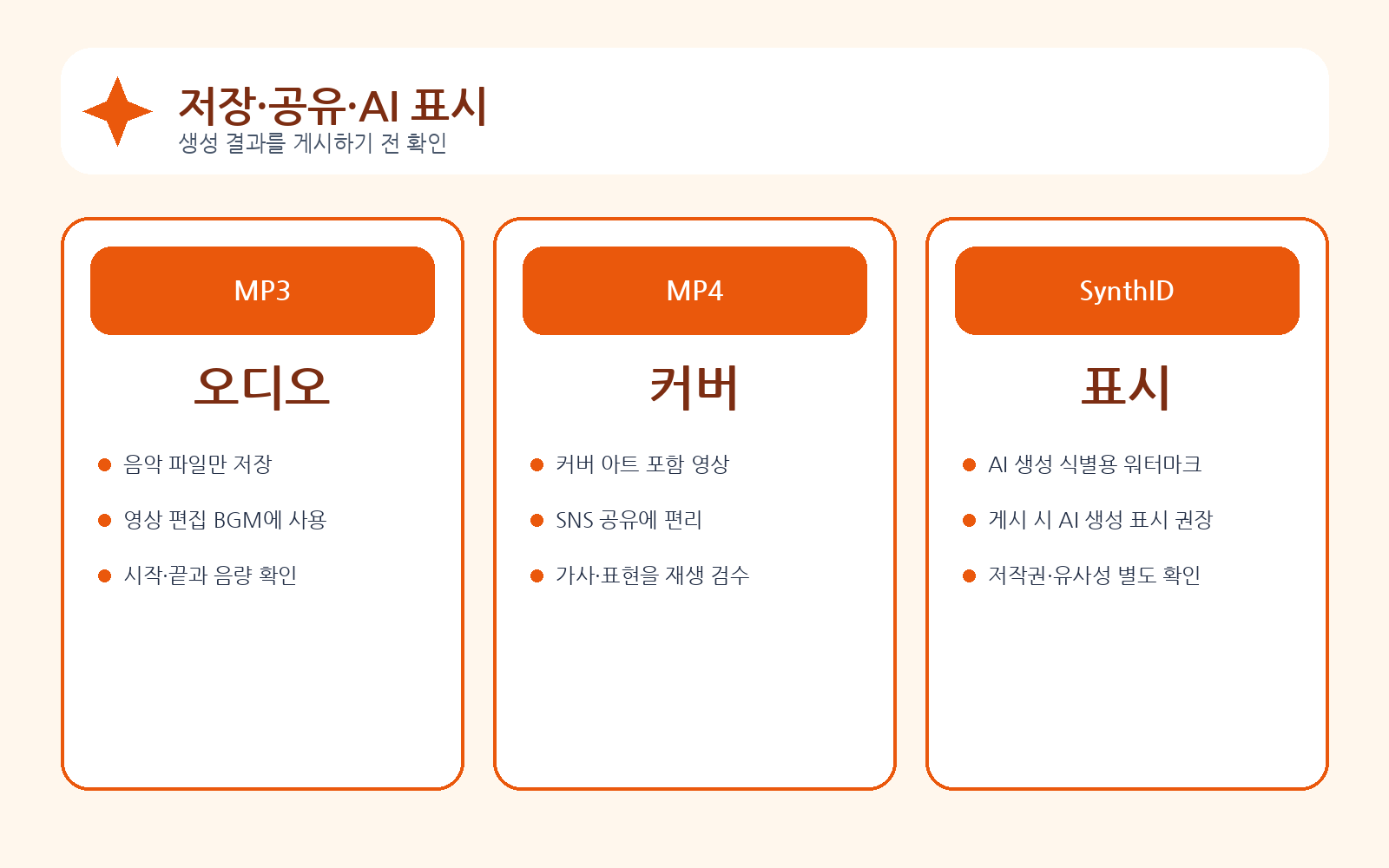 저장·공유·AI 표시
생성 결과를 게시하기 전 확인

MP3

오디오

- 음악 파일만 저장
- 영상 편집 BGM에 사용
- 시작·끝과 음량 확인

MP4

커버

- 커버 아트 포함 영상
- SNS 공유에 편리
- 가사·표현을 재생 검수

SynthID

표시

- AI 생성 식별용 워터마크
- 게시 시 AI 생성 표시 권장
- 저작권·유사성 별도 확인